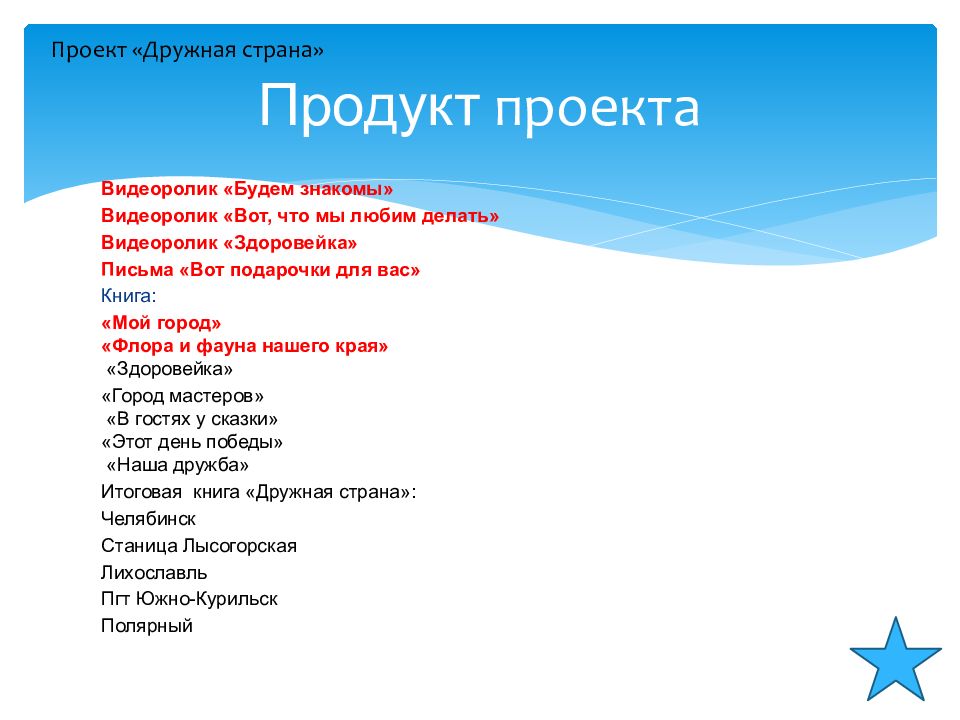 Проект «Дружная страна»

Продукт проекта

Видеоролик «Будем знакомы»
Видеоролик «Вот, что мы любим делать»
Видеоролик «Здоровейка»
Письма «Вот подарочки для вас»
Книга:
«Мой город»
«Флора и фауна нашего края»
«Здоровейка»
«Город мастеров»
«В гостях у сказки»
«Этот день победы»
«Наша дружба»
Итоговая книга «Дружная страна»:
Челябинск
Станица Лысогорская
Лихославль
Пгт Южно-Курильск
Полярный